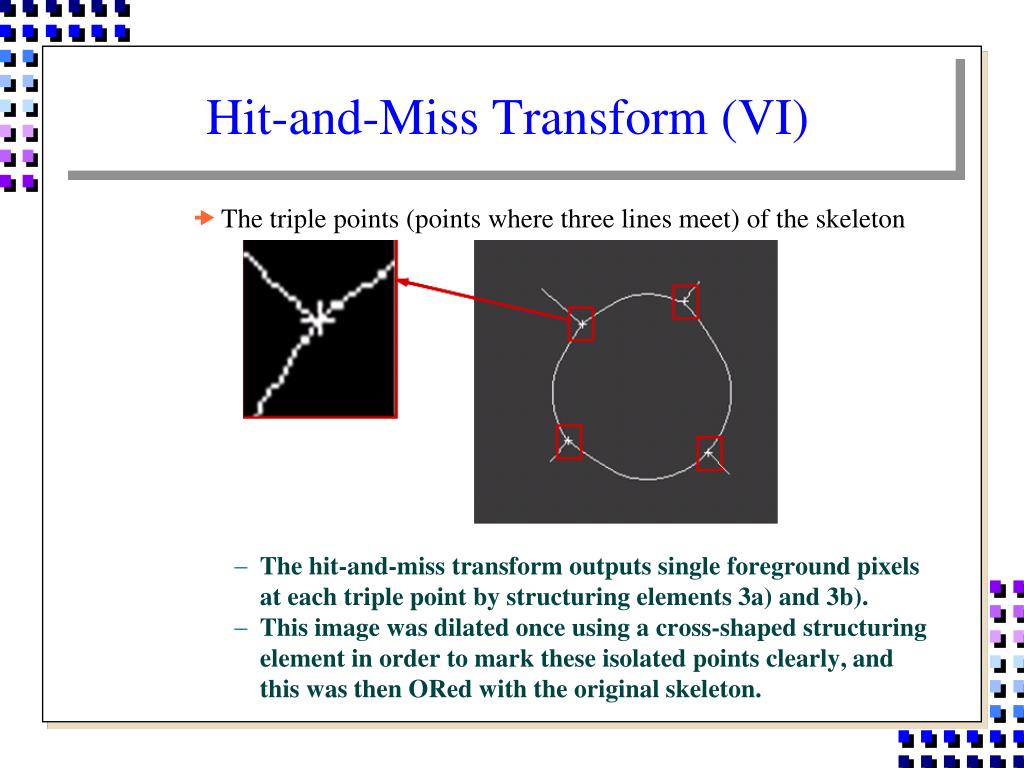 Hit-and-Miss Transform (VI)

The triple points (points where three lines meet) of the skeleton

– The hit-and-miss transform outputs single foreground pixels at each triple point by structuring elements 3a) and 3b).
– This image was dilated once using a cross-shaped structuring element in order to mark these isolated points clearly, and this was then ORed with the original skeleton.